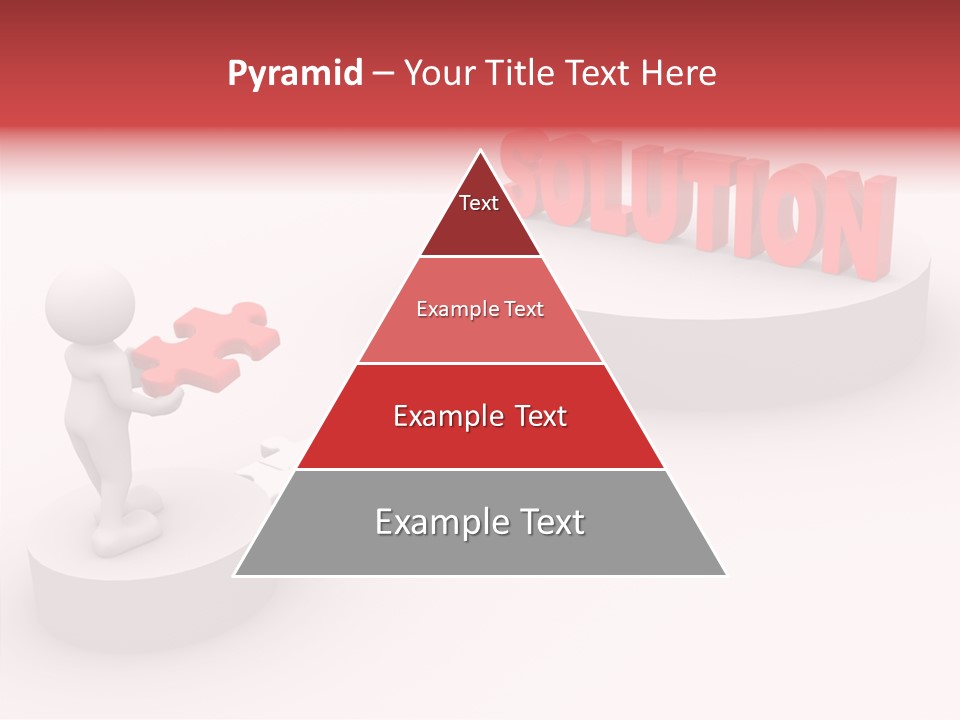 Pyramid – Your Title Text Here

SOLUTION

Text

Example Text

Example Text

Example Text